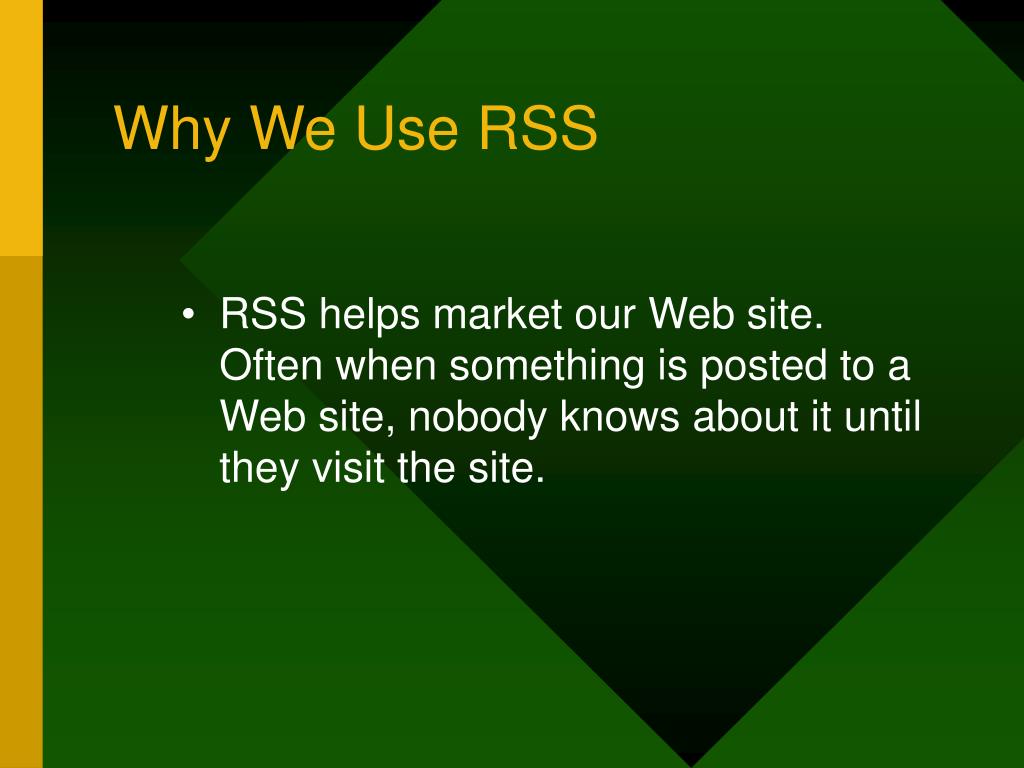 Why We Use RSS

• RSS helps market our Web site. Often when something is posted to a Web site, nobody knows about it until they visit the site.